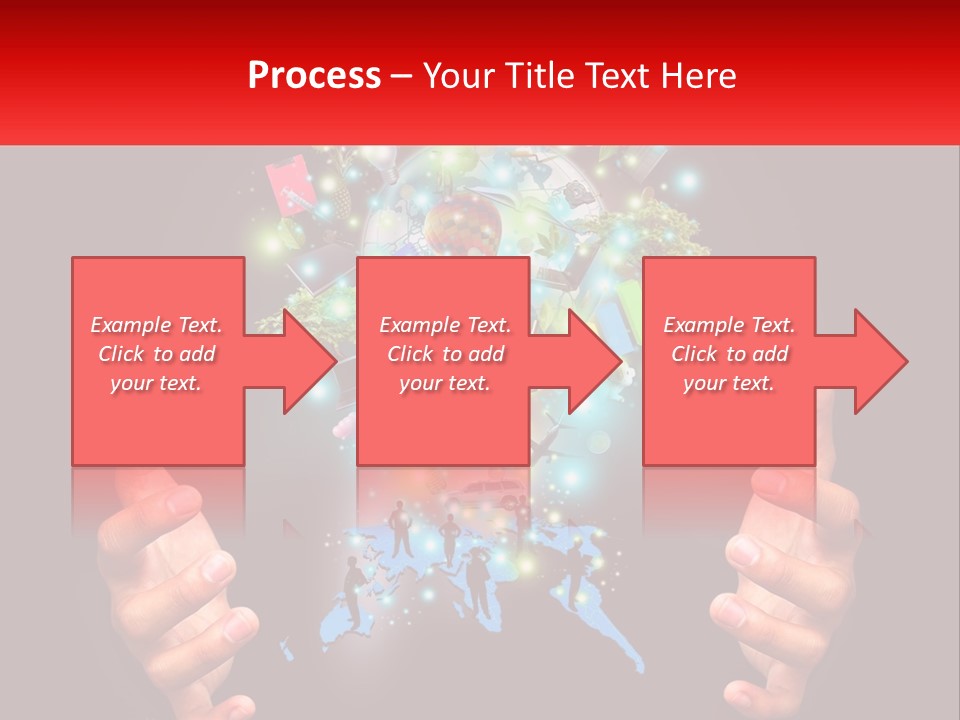 Process – Your Title Text Here

Example Text. Click to add your text.

Example Text. Click to add your text.

Example Text. Click to add your text.